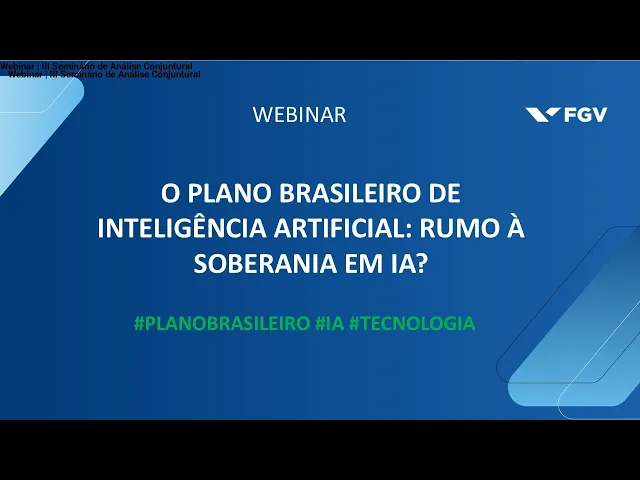 Webinar | III Seminário de Análise Conjuntural
Webinar | III Seminário de Análise Conjuntural

WEBINAR

FGV

O PLANO BRASILEIRO DE INTELIGÊNCIA ARTIFICIAL: RUMO À SOBERANIA EM IA?

#PLANOBRASILEIRO #IA #TECNOLOGIA